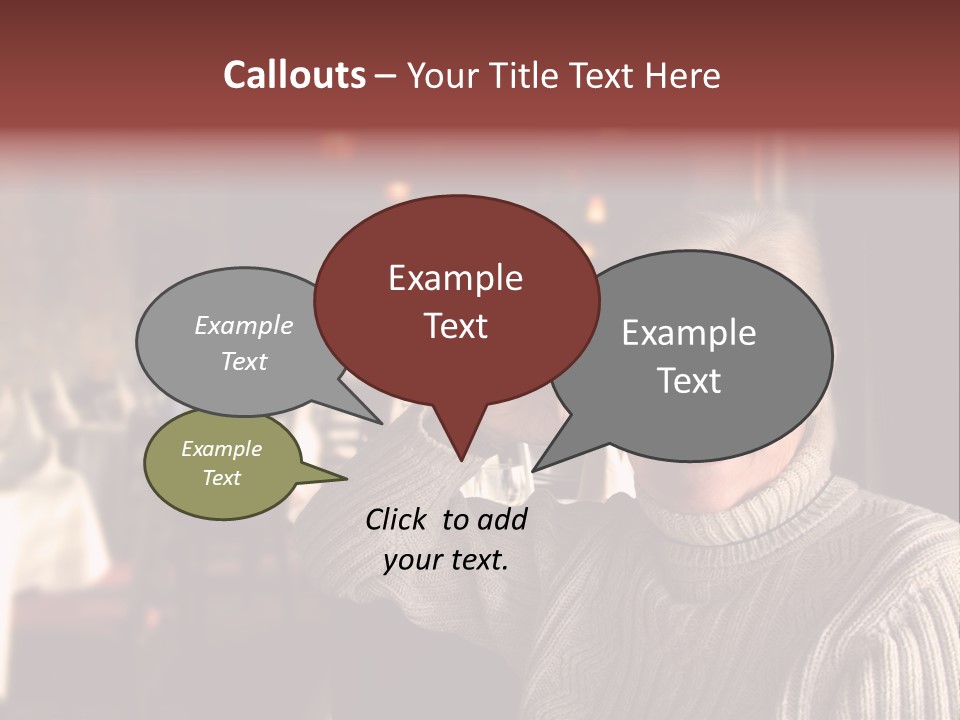 Callouts – Your Title Text Here

Example Text

Example Text

Example Text

Example Text

Click to add your text.